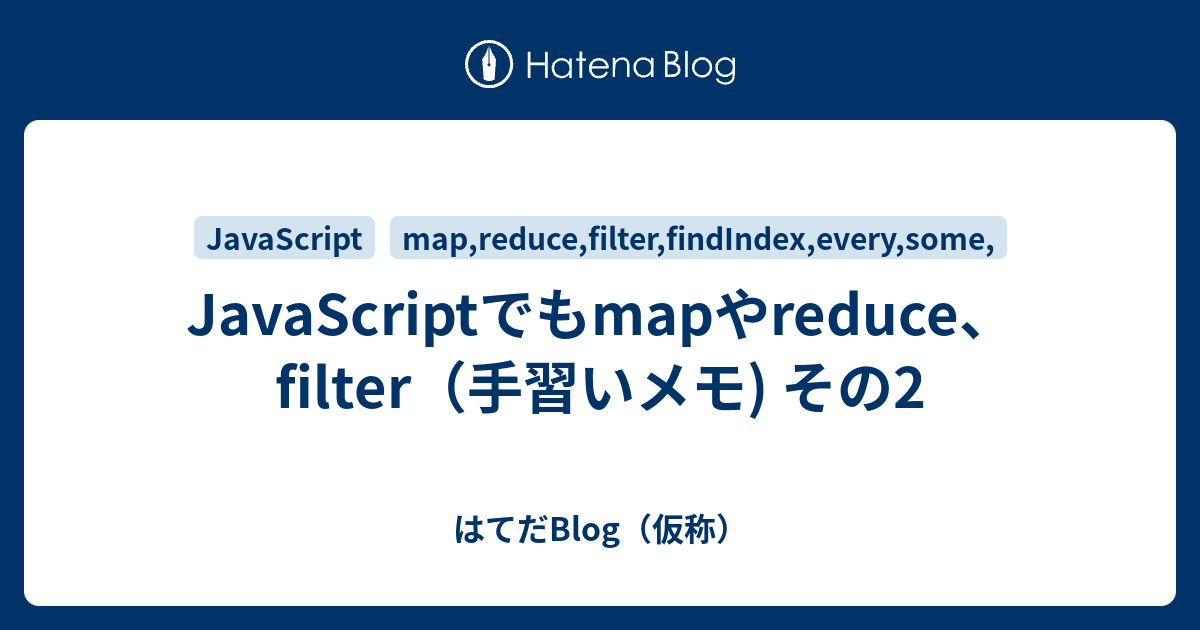 Hatena Blog

JavaScript

map,reduce,filter,findIndex,every,some,

JavaScriptでもmapやreduce、filter（手習いメモ) その2

はてだBlog（仮称）